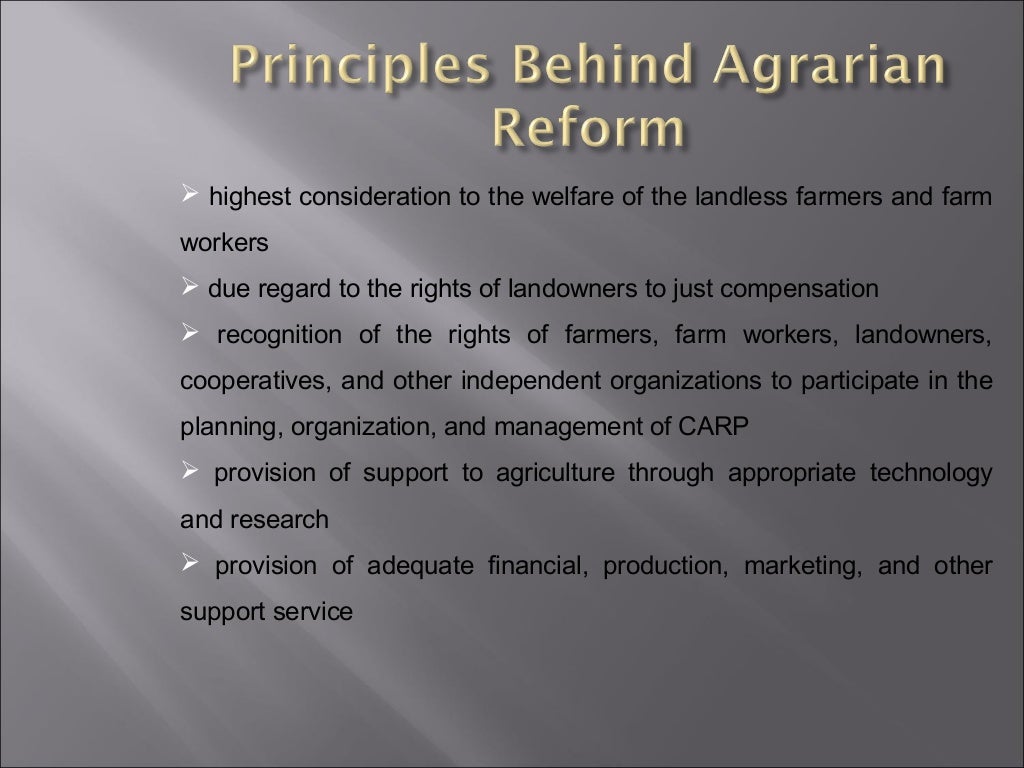 Principles Behind Agrarian Reform

➢ highest consideration to the welfare of the landless farmers and farm workers

➢ due regard to the rights of landowners to just compensation

➢ recognition of the rights of farmers, farm workers, landowners, cooperatives, and other independent organizations to participate in the planning, organization, and management of CARP

➢ provision of support to agriculture through appropriate technology and research

➢ provision of adequate financial, production, marketing, and other support service